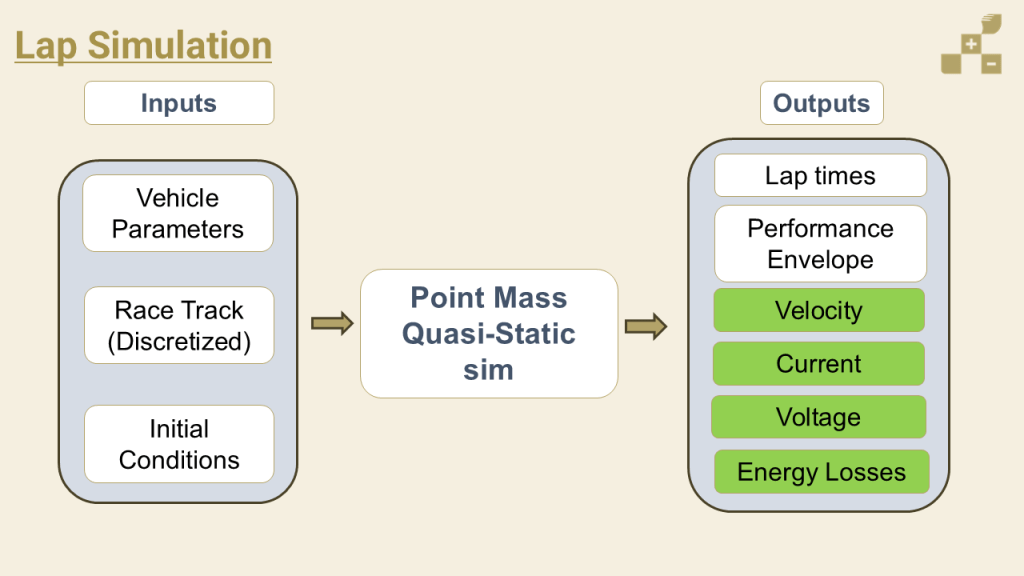 Lap Simulation

Inputs

Vehicle Parameters

Race Track (Discretized)

Initial Conditions

Point Mass Quasi-Static sim

Outputs

Lap times

Performance Envelope

Velocity

Current

Voltage

Energy Losses